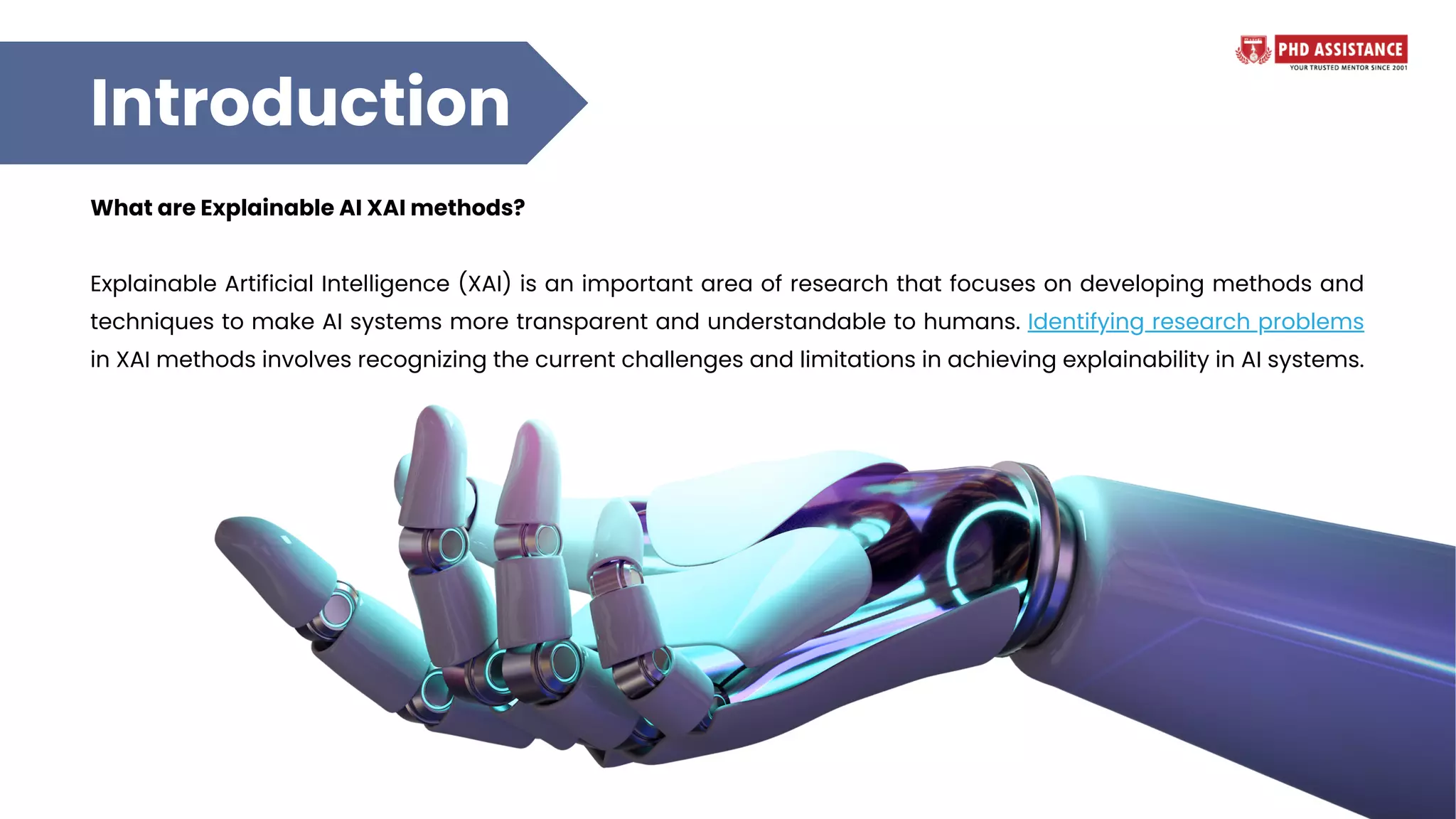 Introduction

PHD ASSISTANCE
YOUR TRUSTED MENTOR SINCE 2001

What are Explainable AI XAI methods?

Explainable Artificial Intelligence (XAI) is an important area of research that focuses on developing methods and techniques to make AI systems more transparent and understandable to humans. Identifying research problems in XAI methods involves recognizing the current challenges and limitations in achieving explainability in AI systems.